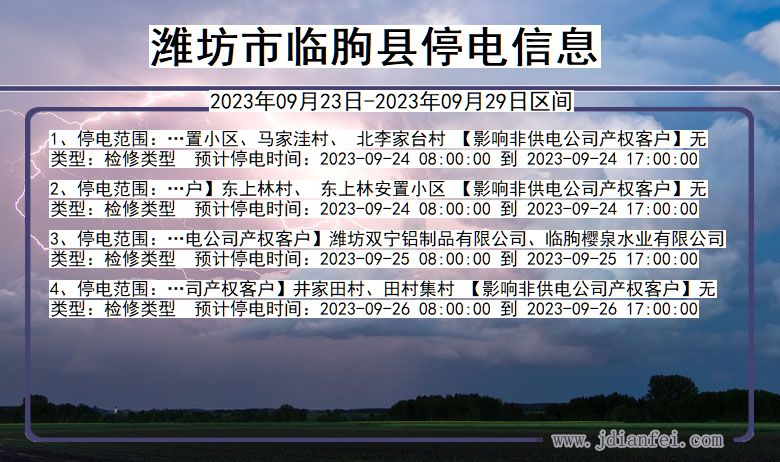 潍坊市临朐县停电信息

2023年09月23日-2023年09月29日区间

1、停电范围：…置小区、马家洼村、 北李家台村 【影响非供电公司产权客户】无
类型：检修类型 预计停电时间：2023-09-24 08:00:00 到 2023-09-24 17:00:00

2、停电范围：…户】东上林村、 东上林安置小区 【影响非供电公司产权客户】无
类型：检修类型 预计停电时间：2023-09-24 08:00:00 到 2023-09-24 17:00:00

3、停电范围：…电公司产权客户】潍坊双宁铝制品有限公司、临朐樱泉水业有限公司
类型：检修类型 预计停电时间：2023-09-25 08:00:00 到 2023-09-25 17:00:00

4、停电范围：…司产权客户】井家田村、田村集村 【影响非供电公司产权客户】无
类型：检修类型 预计停电时间：2023-09-26 08:00:00 到 2023-09-26 17:00:00

www.jdianfei.com